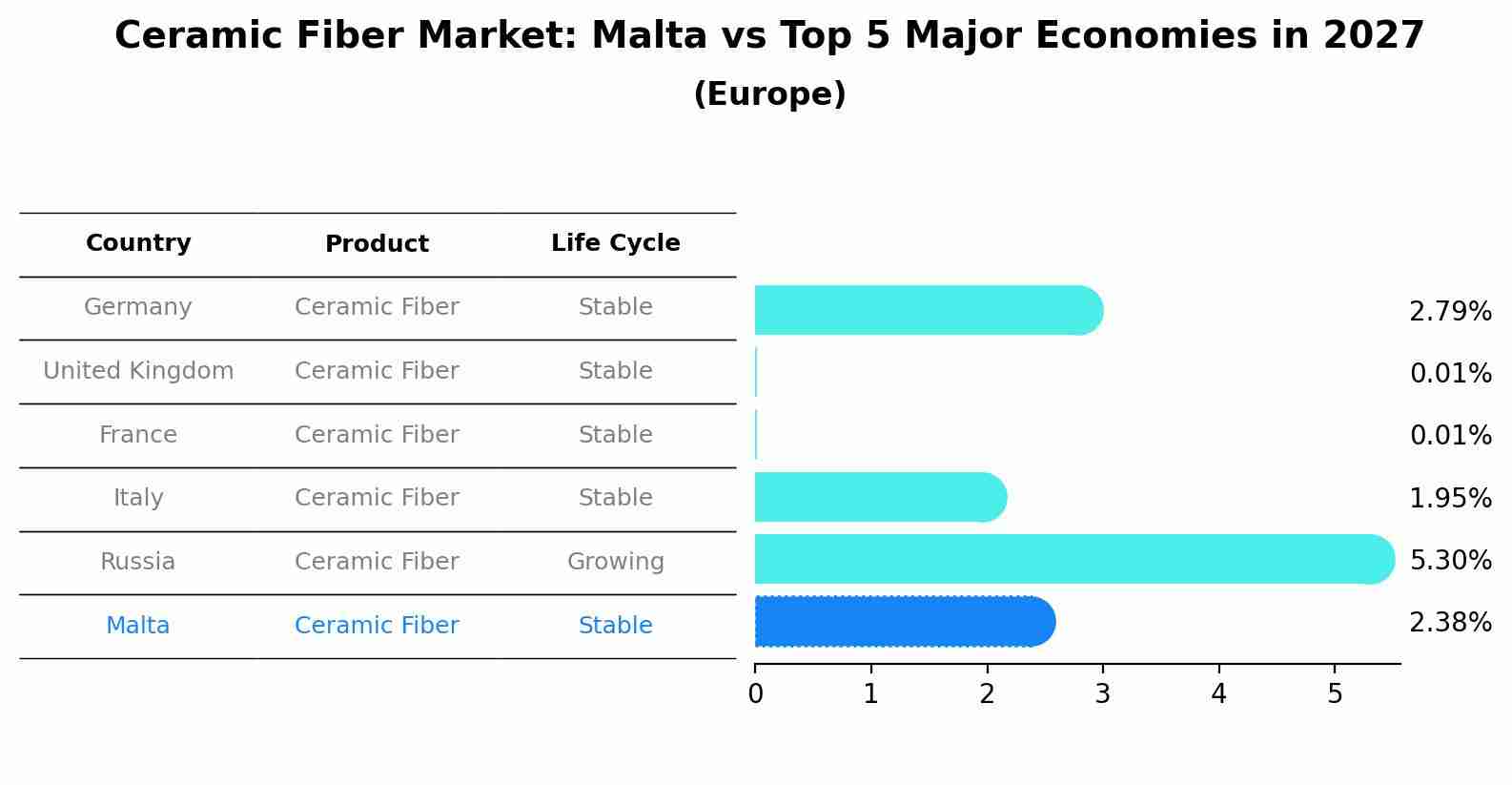 Ceramic Fiber Market: Malta vs Top 5 Major Economies in 2027
(Europe)

| Country | Product | Life Cycle |
|---|---|---|
| Germany | Ceramic Fiber | Stable |
| United Kingdom | Ceramic Fiber | Stable |
| France | Ceramic Fiber | Stable |
| Italy | Ceramic Fiber | Stable |
| Russia | Ceramic Fiber | Growing |
| Malta | Ceramic Fiber | Stable |

2.79%
0.01%
0.01%
1.95%
5.30%
2.38%

0 1 2 3 4 5